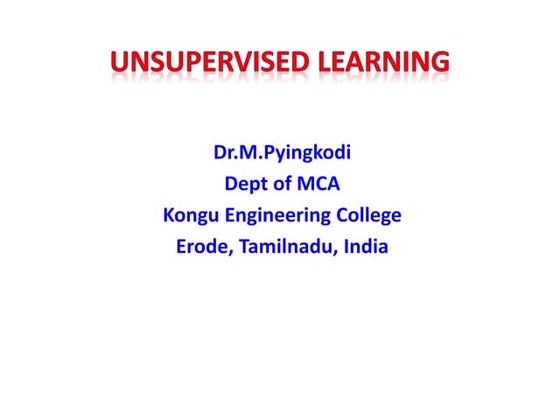 UNSUPERVISED LEARNING

Dr.M.Pyingkodi
Dept of MCA
Kongu Engineering College
Erode, Tamilnadu, India